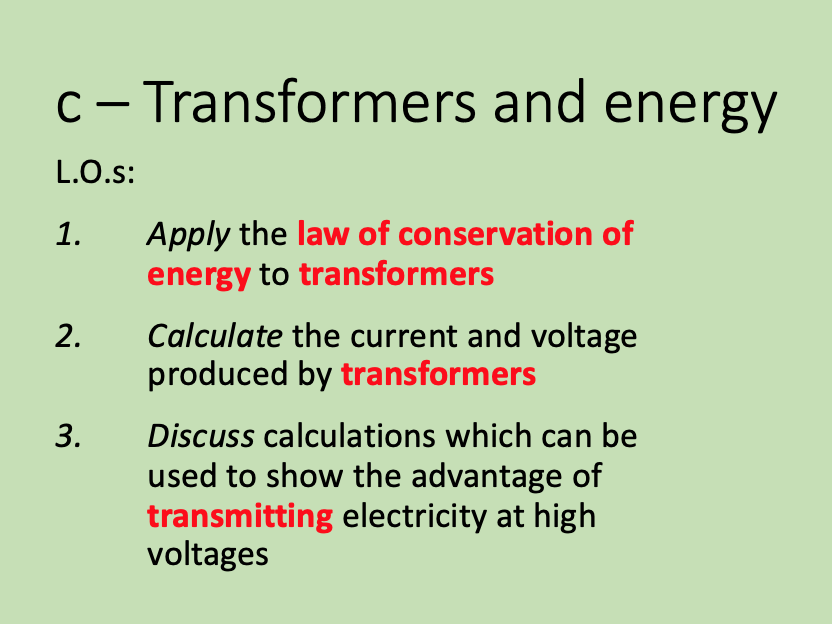 c – Transformers and energy

L.O.s:

1. Apply the law of conservation of energy to transformers

2. Calculate the current and voltage produced by transformers

3. Discuss calculations which can be used to show the advantage of transmitting electricity at high voltages